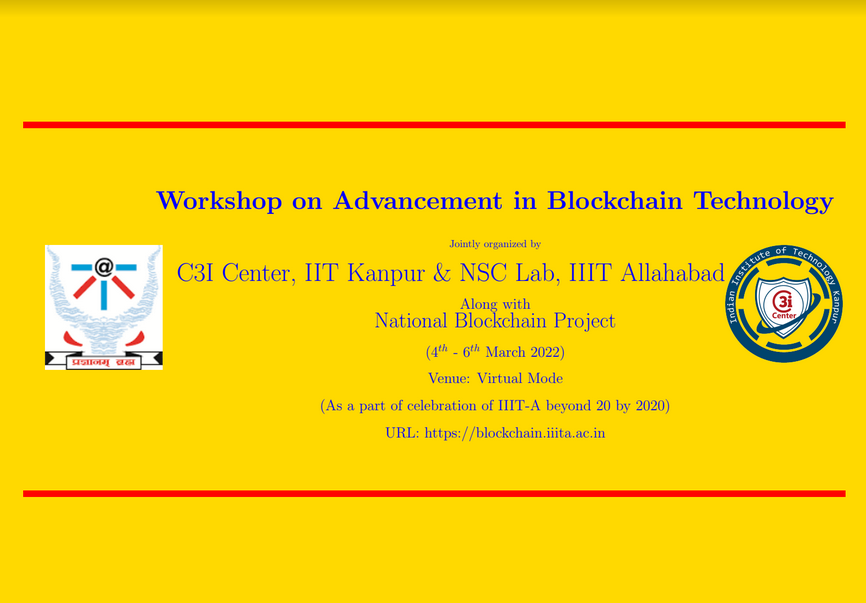 Workshop on Advancement in Blockchain Technology

Jointly organized by

C3I Center, IIT Kanpur & NSC Lab, IIIT Allahabad

Along with
National Blockchain Project

($4^{th}$ - $6^{th}$ March 2022)

Venue: Virtual Mode

(As a part of celebration of IIIT-A beyond 20 by 2020)

URL: https://blockchain.iiita.ac.in

प्रज्ञानम् ब्रह्म

Indian Institute of Technology Kanpur

C3i Center